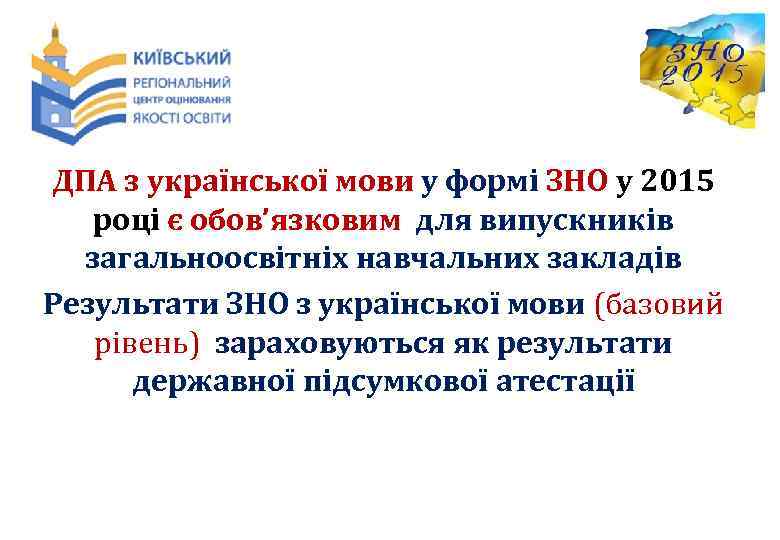 КИЇВСЬКИЙ
РЕГІОНАЛЬНИЙ
ЦЕНТР ОЦІНЮВАННЯ
ЯКОСТІ ОСВІТИ

ЗНО 2015

ДПА з української мови у формі ЗНО у 2015 році є обов'язковим для випускників загальноосвітніх навчальних закладів

Результати ЗНО з української мови (базовий рівень) зараховуються як результати державної підсумкової атестації